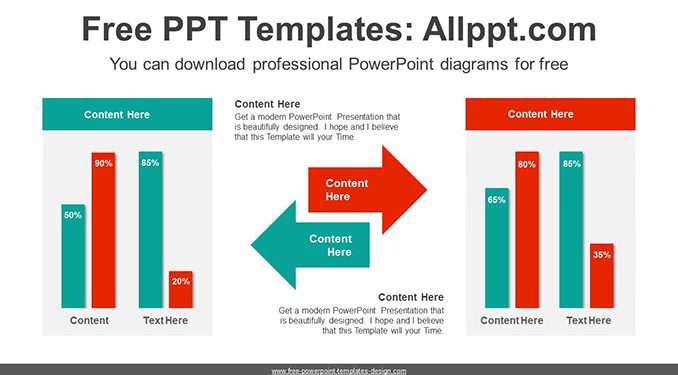 Free PPT Templates: Allppt.com

You can download professional PowerPoint diagrams for free

Content Here

50%

90%

85%

20%

Content

Text Here

Content Here

Get a modern PowerPoint Presentation that is beautifully designed. I hope and I believe that this Template will your Time.

Content Here

Content Here

Content Here

Get a modern PowerPoint Presentation that is beautifully designed. I hope and I believe that this Template will your Time.

Content Here

65%

80%

85%

35%

Content Here

Text Here

www.free-powerpoint-templates-design.com